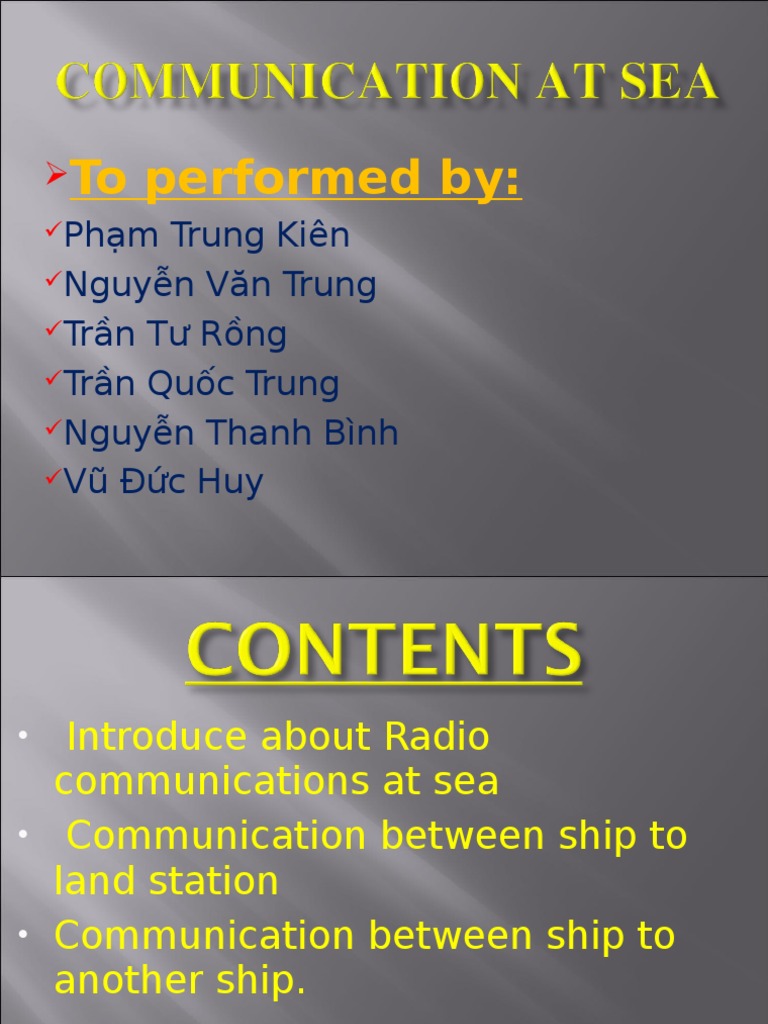 COMMUNICATION AT SEA

➢To performed by:
✓Phạm Trung Kiên
✓Nguyễn Văn Trung
✓Trần Tư Rồng
✓Trần Quốc Trung
✓Nguyễn Thanh Bình
✓Vũ Đức Huy

CONTENTS

• Introduce about Radio communications at sea
• Communication between ship to land station
• Communication between ship to another ship.